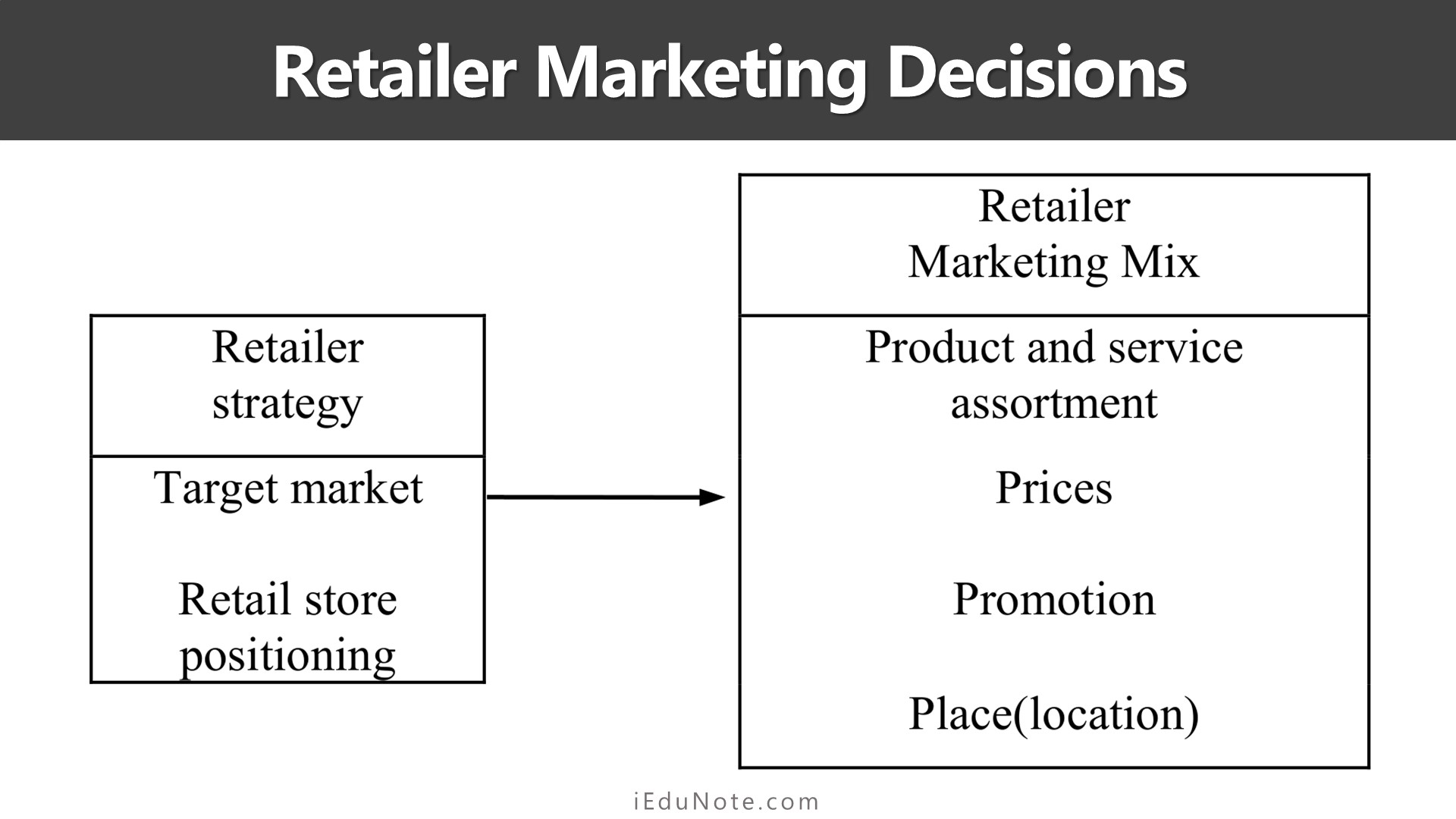 Retailer Marketing Decisions

Retailer strategy

Target market

Retail store positioning

Retailer Marketing Mix

Product and service assortment

Prices

Promotion

Place(location)

iEduNote.com